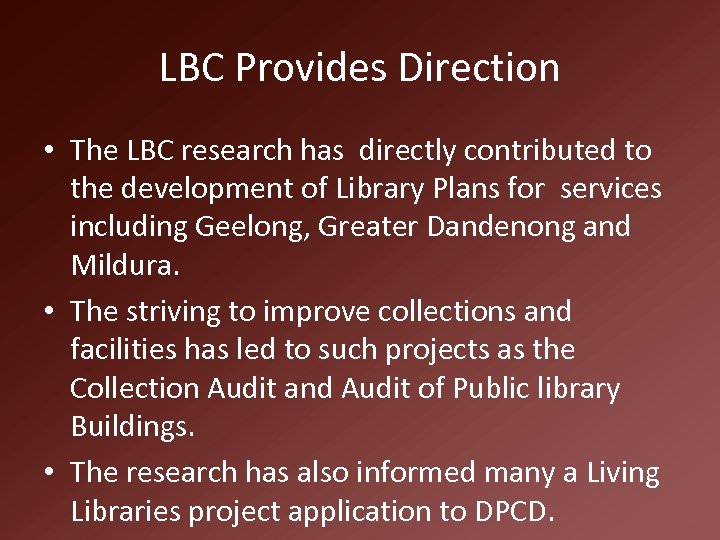 LBC Provides Direction

• The LBC research has directly contributed to the development of Library Plans for services including Geelong, Greater Dandenong and Mildura.
• The striving to improve collections and facilities has led to such projects as the Collection Audit and Audit of Public library Buildings.
• The research has also informed many a Living Libraries project application to DPCD.